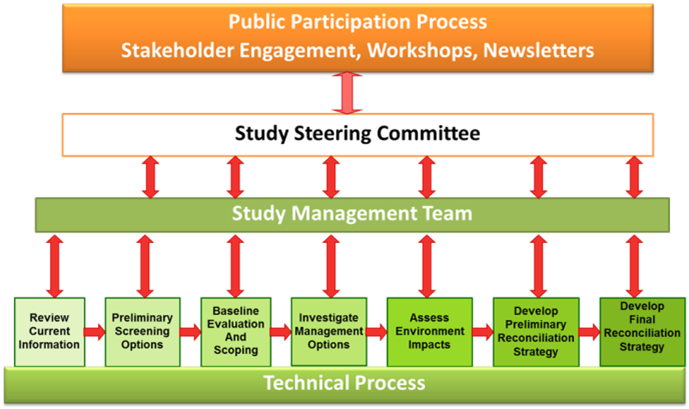 Public Participation Process
Stakeholder Engagement, Workshops, Newsletters

Study Steering Committee

Study Management Team

Review Current Information

Preliminary Screening Options

Baseline Evaluation And Scoping

Investigate Management Options

Assess Environment Impacts

Develop Preliminary Reconciliation Strategy

Develop Final Reconciliation Strategy

Technical Process